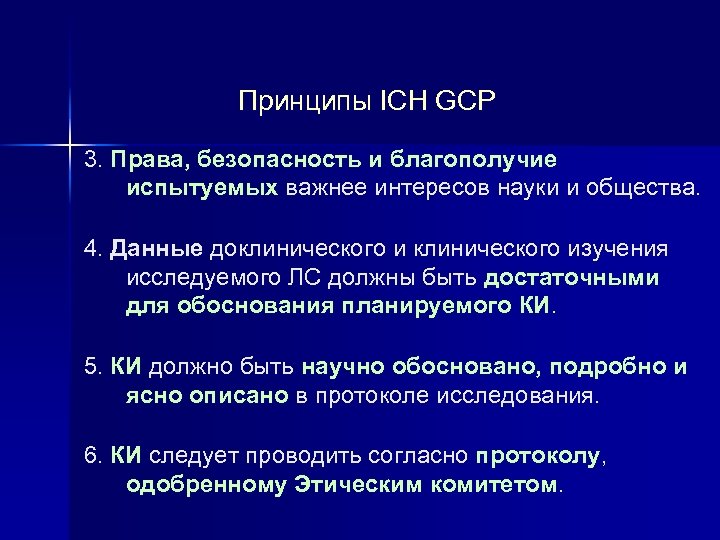 Принципы ICH GCP

3. Права, безопасность и благополучие испытуемых важнее интересов науки и общества.

4. Данные доклинического и клинического изучения исследуемого ЛС должны быть достаточными для обоснования планируемого КИ.

5. КИ должно быть научно обосновано, подробно и ясно описано в протоколе исследования.

6. КИ следует проводить согласно протоколу, одобренному Этическим комитетом.